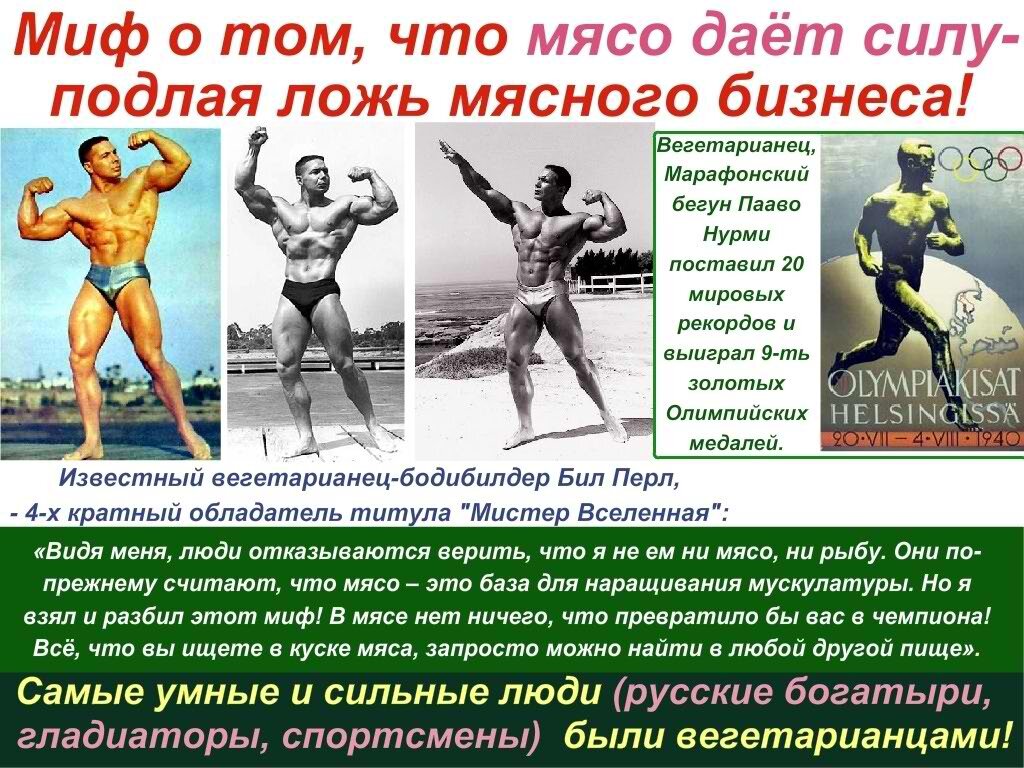 Миф о том, что мясо даёт силу- подлая ложь мясного бизнеса!

Вегетарианец, Марафонский бегун Пааво Нурми поставил 20 мировых рекордов и выиграл 9-ть золотых Олимпийских медалей.

OLYMPIAKISAT HELSINGISSÄ
20·VII – 4·VIII·1940

Известный вегетарианец-бодибилдер Бил Перл, - 4-х кратный обладатель титула "Мистер Вселенная":

«Видя меня, люди отказываются верить, что я не ем ни мясо, ни рыбу. Они по-прежнему считают, что мясо – это база для наращивания мускулатуры. Но я взял и разбил этот миф! В мясе нет ничего, что превратило бы вас в чемпиона! Всё, что вы ищете в куске мяса, запросто можно найти в любой другой пище».

Самые умные и сильные люди (русские богатыри, гладиаторы, спортсмены) были вегетарианцами!